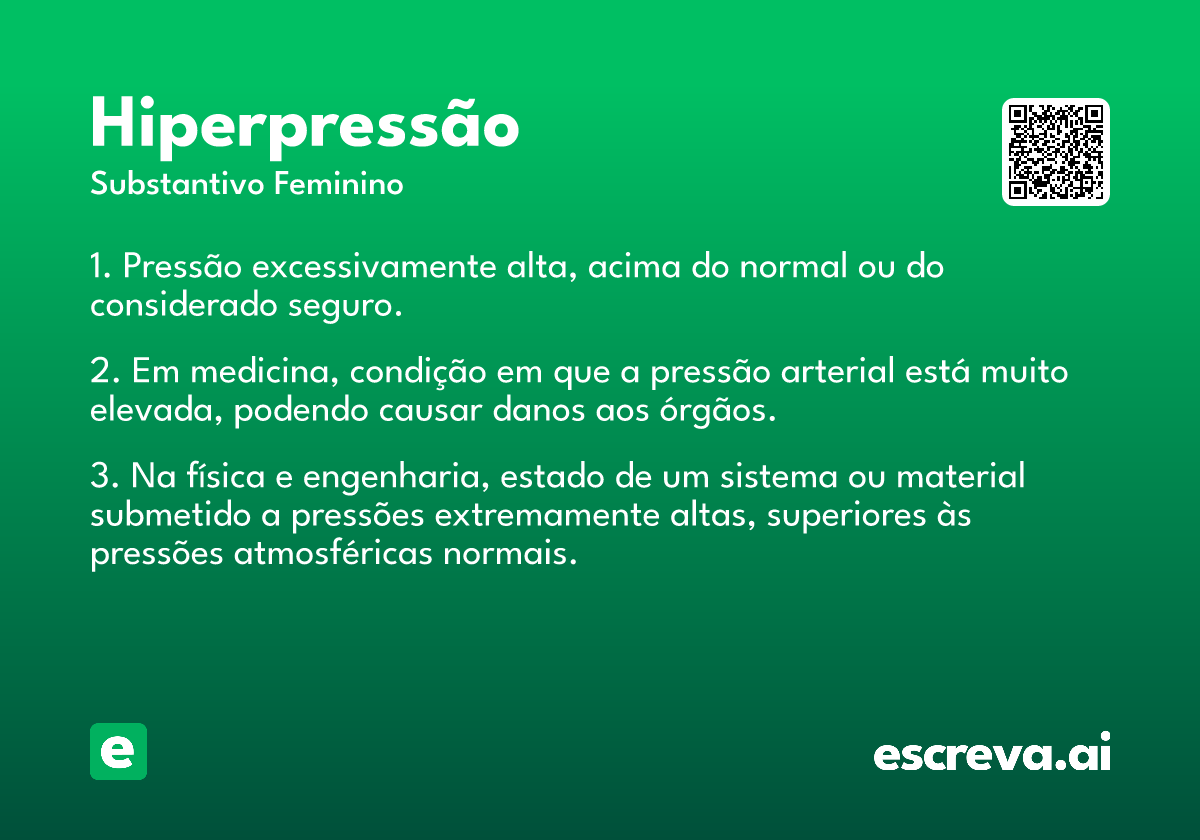 Hiperpressão
Substantivo Feminino

1. Pressão excessivamente alta, acima do normal ou do considerado seguro.

2. Em medicina, condição em que a pressão arterial está muito elevada, podendo causar danos aos órgãos.

3. Na física e engenharia, estado de um sistema ou material submetido a pressões extremamente altas, superiores às pressões atmosféricas normais.

e

escreva.ai